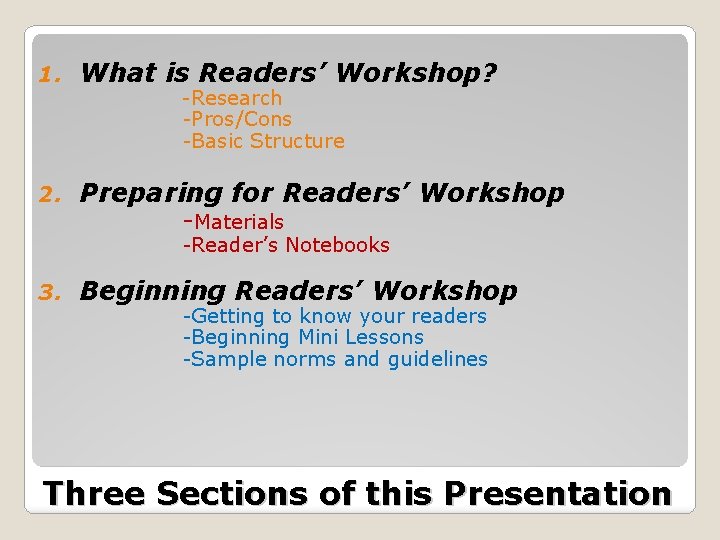 1. What is Readers' Workshop?
-Research
-Pros/Cons
-Basic Structure

2. Preparing for Readers' Workshop
-Materials
-Reader's Notebooks

3. Beginning Readers' Workshop
-Getting to know your readers
-Beginning Mini Lessons
-Sample norms and guidelines

Three Sections of this Presentation